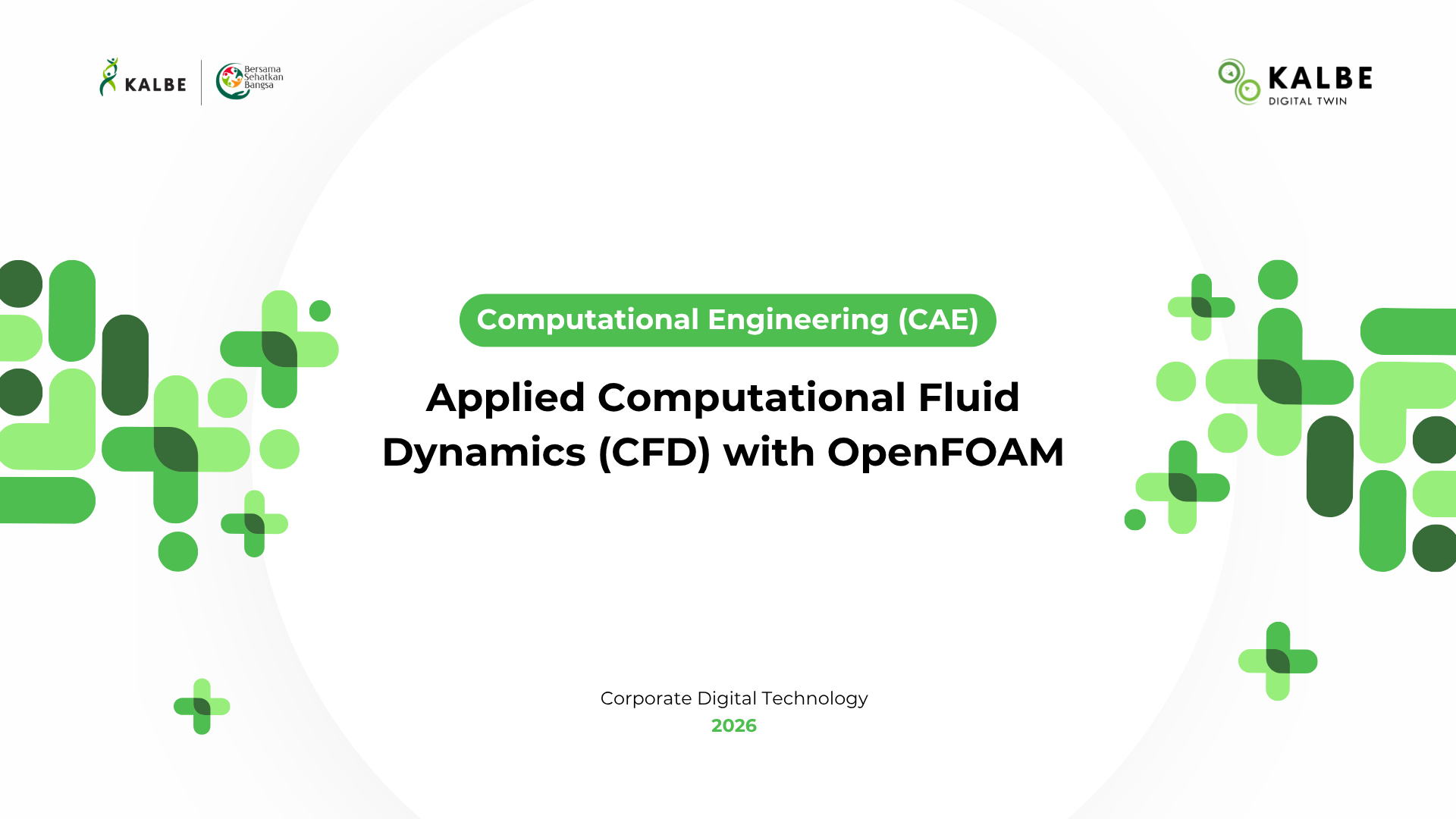 KALBE

Bersama Sehatkan Bangsa

KALBE
DIGITAL TWIN

Computational Engineering (CAE)

Applied Computational Fluid Dynamics (CFD) with OpenFOAM

Corporate Digital Technology
2026